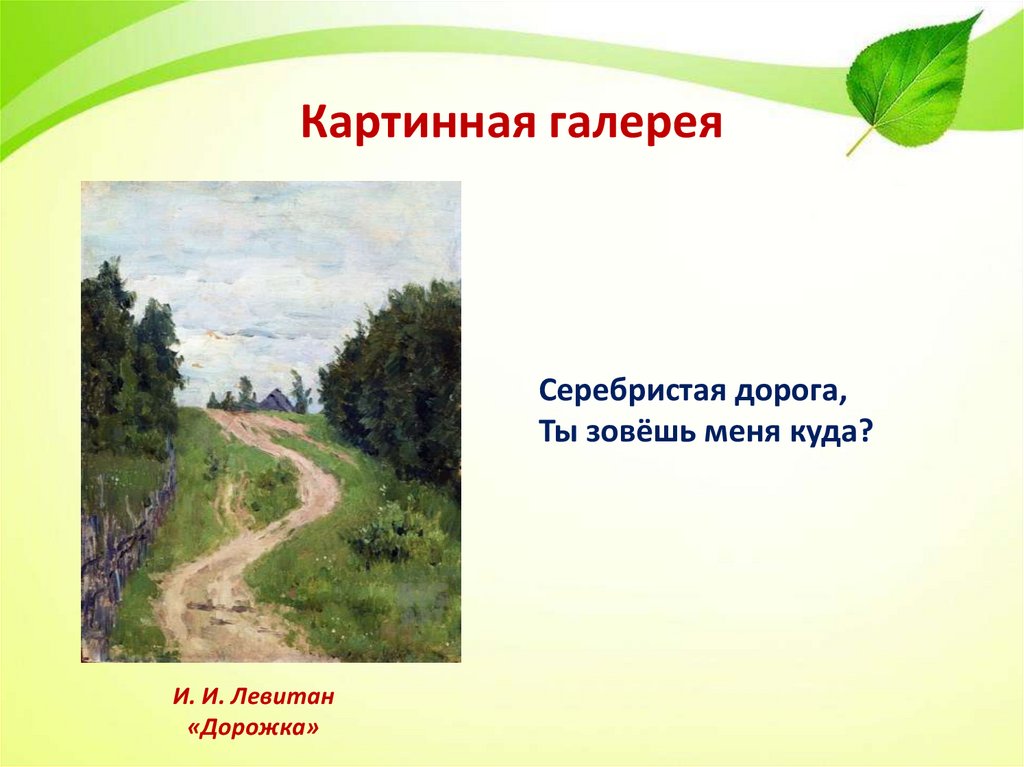 Картинная галерея

Серебристая дорога,
Ты зовёшь меня куда?

И. И. Левитан
«Дорожка»